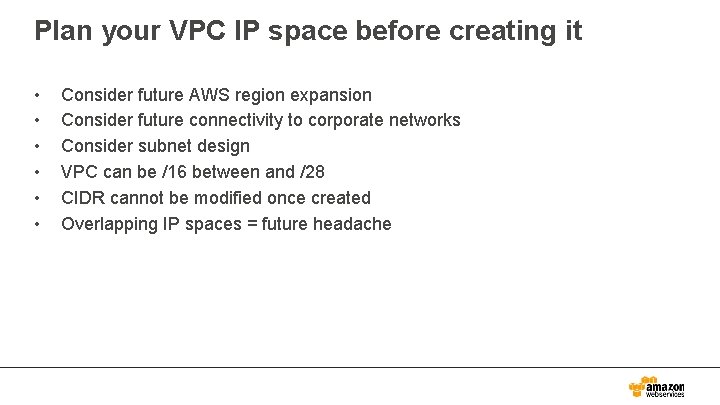 Plan your VPC IP space before creating it

• Consider future AWS region expansion
• Consider future connectivity to corporate networks
• Consider subnet design
• VPC can be /16 between and /28
• CIDR cannot be modified once created
• Overlapping IP spaces = future headache

amazon webservices